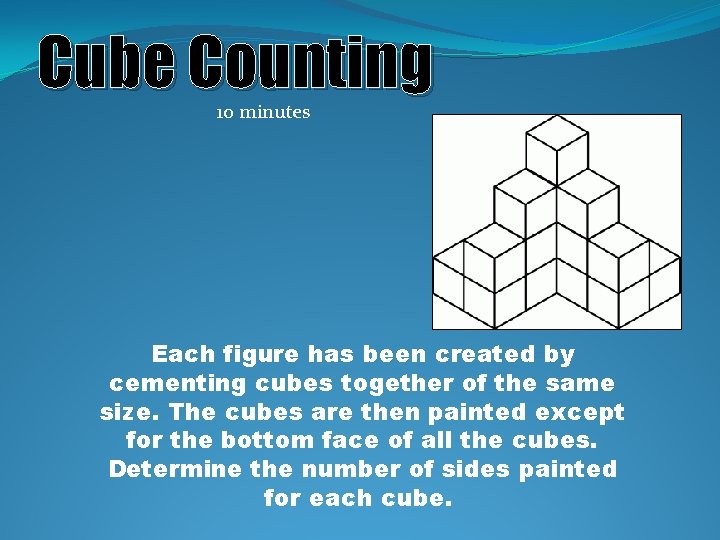 Cube Counting

10 minutes

Each figure has been created by cementing cubes together of the same size. The cubes are then painted except for the bottom face of all the cubes. Determine the number of sides painted for each cube.